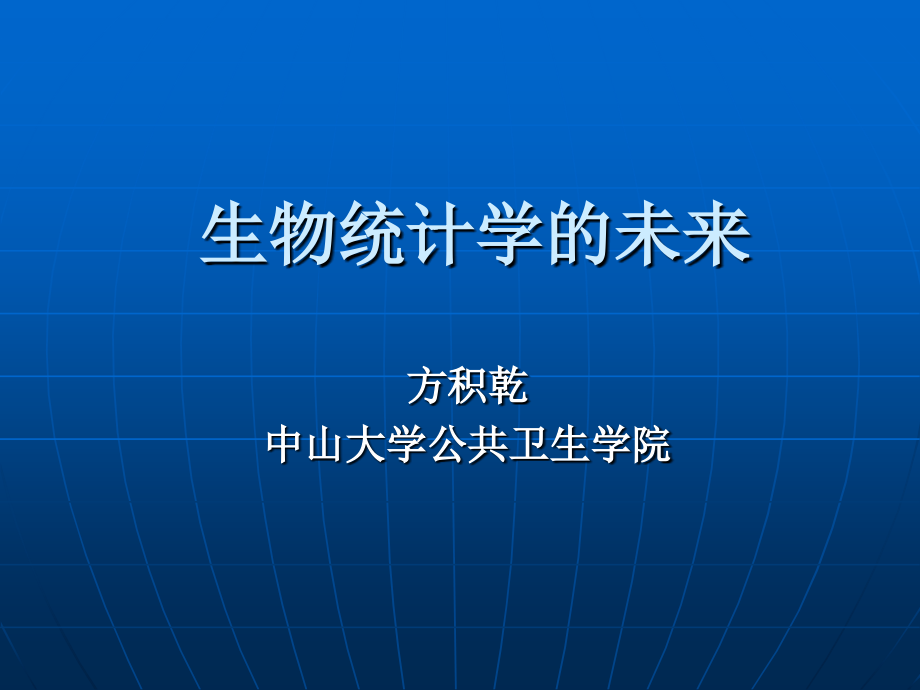 生物统计学的未来

方积乾
中山大学公共卫生学院